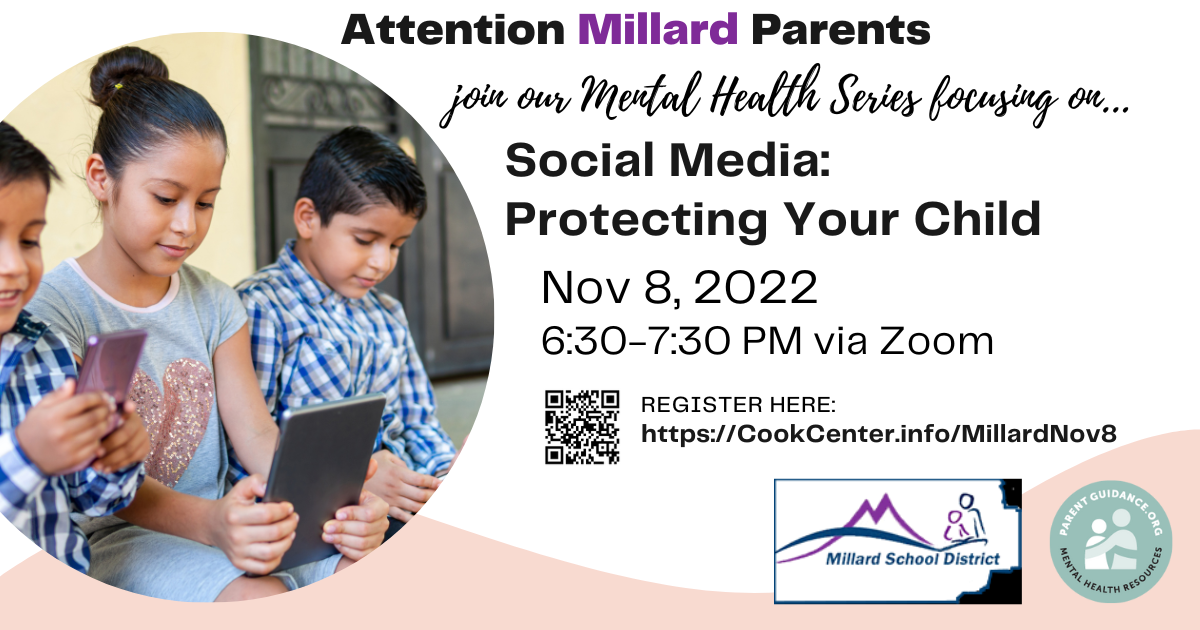 Attention Millard Parents

join our Mental Health Series focusing on...

Social Media: Protecting Your Child

Nov 8, 2022

6:30-7:30 PM via Zoom

REGISTER HERE:
https://CookCenter.info/MillardNov8

Millard School District

PARENT GUIDANCE.ORG
MENTAL HEALTH RESOURCES